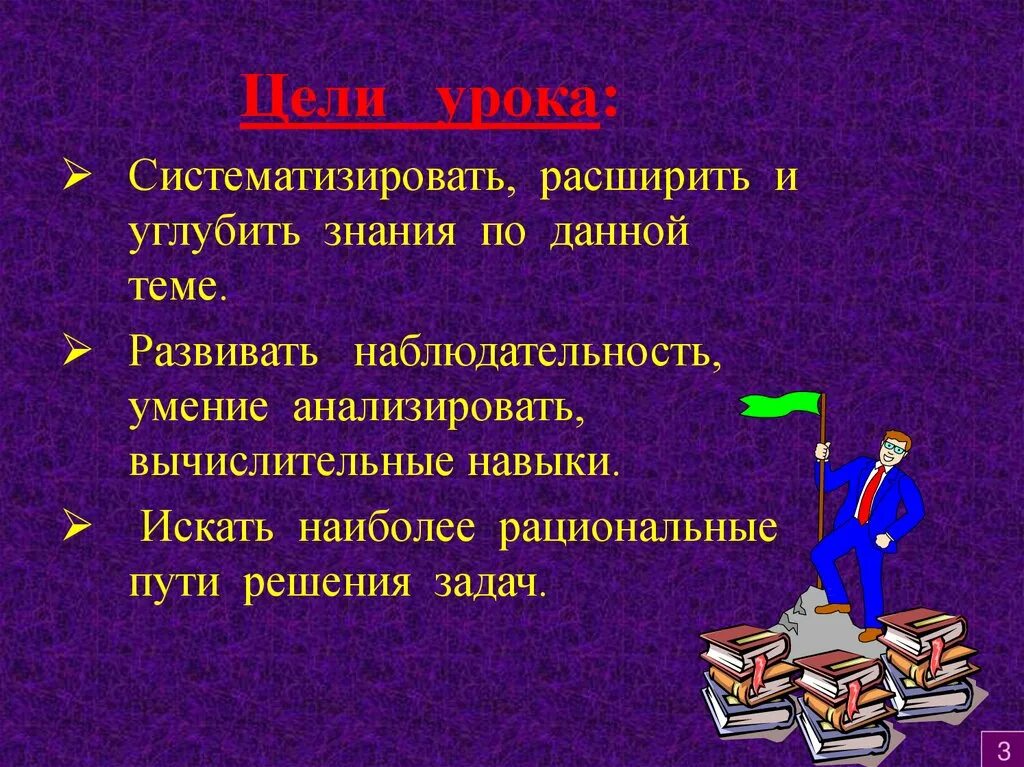 Цели урока:

➢ Систематизировать, расширить и углубить знания по данной теме.

➢ Развивать наблюдательность, умение анализировать, вычислительные навыки.

➢ Искать наиболее рациональные пути решения задач.

3